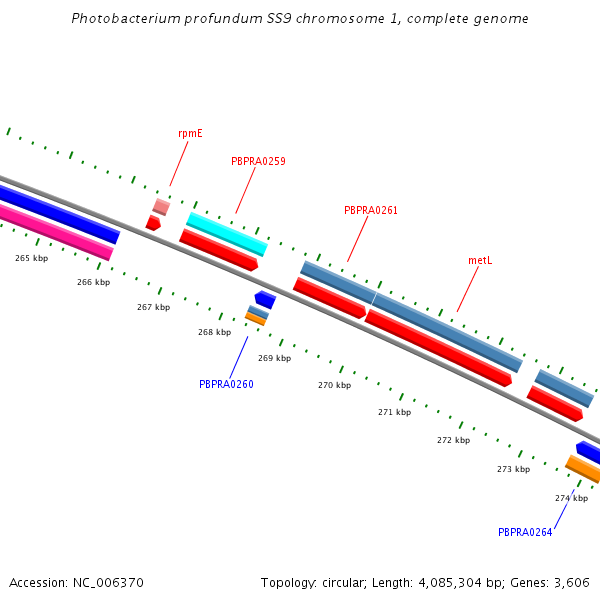 Photobacterium profundum SS9 chromosome 1, complete genome

rpmE

PBPRA0259

PBPRA0261

metL

265 kbp

266 kbp

267 kbp

268 kbp

269 kbp

270 kbp

271 kbp

272 kbp

273 kbp

274 kbp

PBPRA0260

PBPRA0264

Accession: NC_006370

Topology: circular; Length: 4,085,304 bp; Genes: 3,606